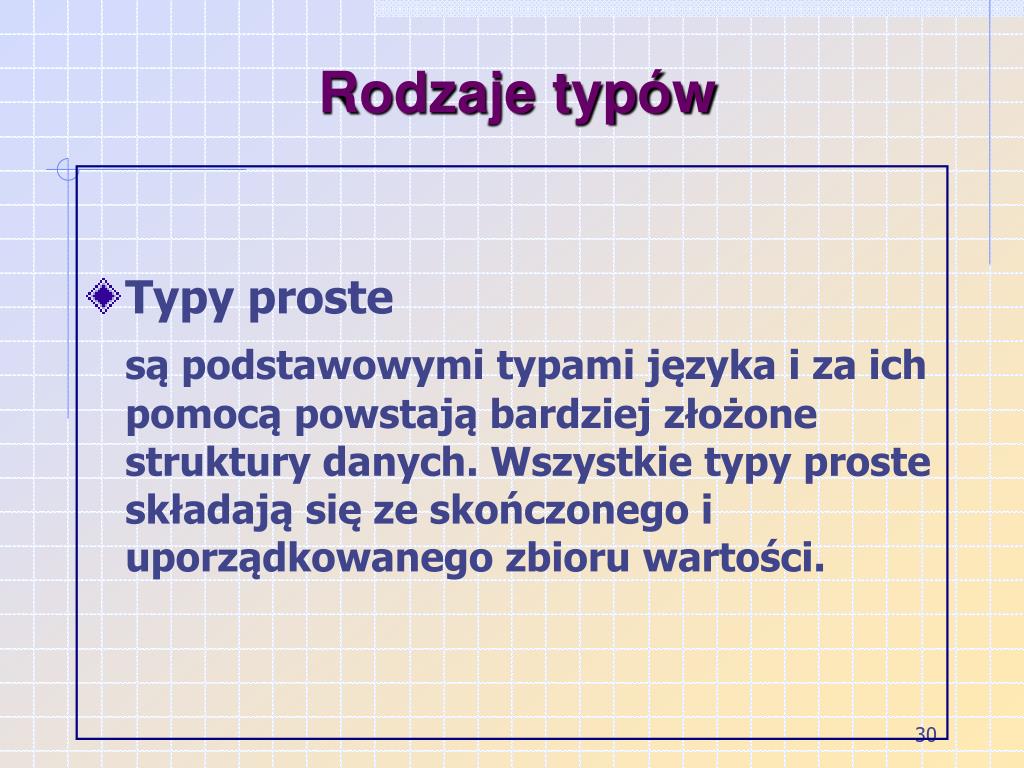 Rodzaje typów

Typy proste

są podstawowymi typami języka i za ich pomocą powstają bardziej złożone struktury danych. Wszystkie typy proste składają się ze skończonego i uporządkowanego zbioru wartości.

30